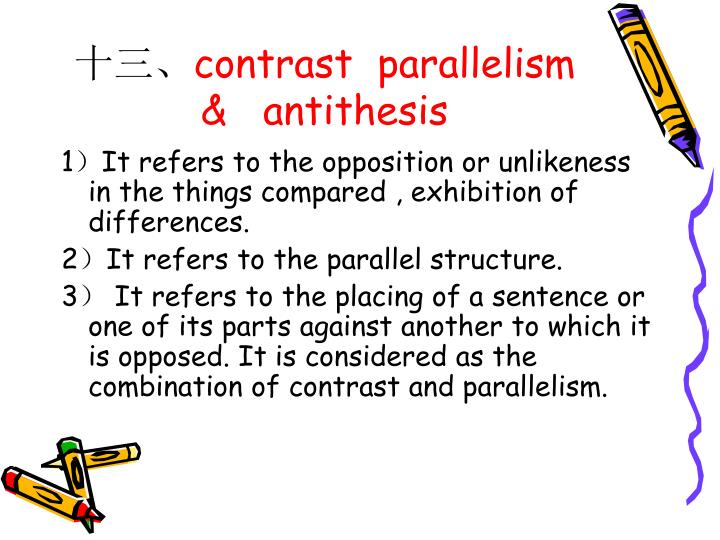 十三、contrast parallelism & antithesis

1）It refers to the opposition or unlikeness in the things compared , exhibition of differences.

2）It refers to the parallel structure.

3） It refers to the placing of a sentence or one of its parts against another to which it is opposed. It is considered as the combination of contrast and parallelism.